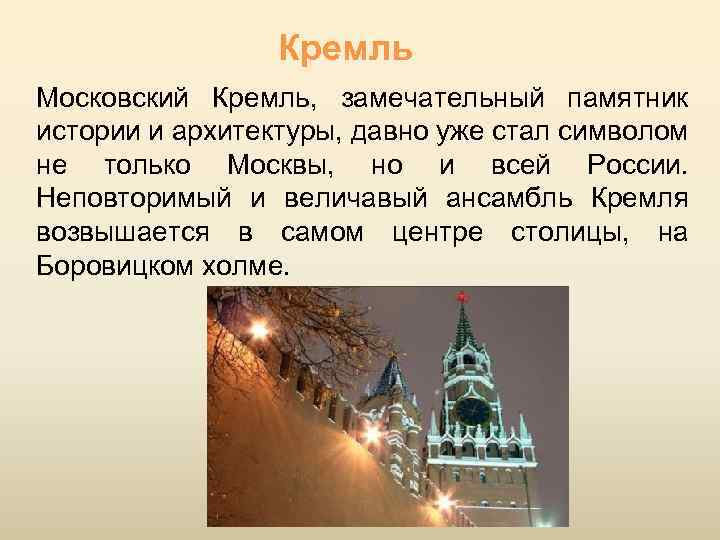 Кремль

Московский Кремль, замечательный памятник истории и архитектуры, давно уже стал символом не только Москвы, но и всей России. Неповторимый и величавый ансамбль Кремля возвышается в самом центре столицы, на Боровицком холме.